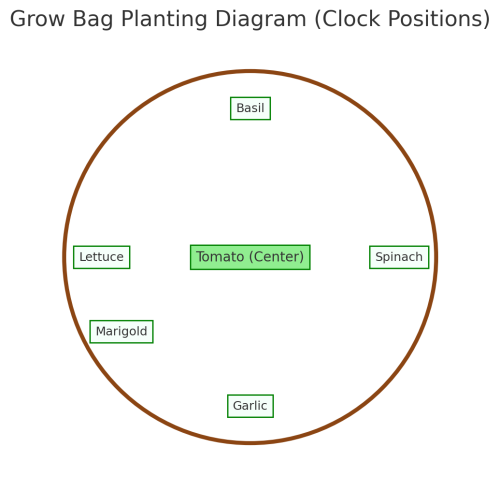 Grow Bag Planting Diagram (Clock Positions)

Basil

Lettuce

Tomato (Center)

Spinach

Marigold

Garlic